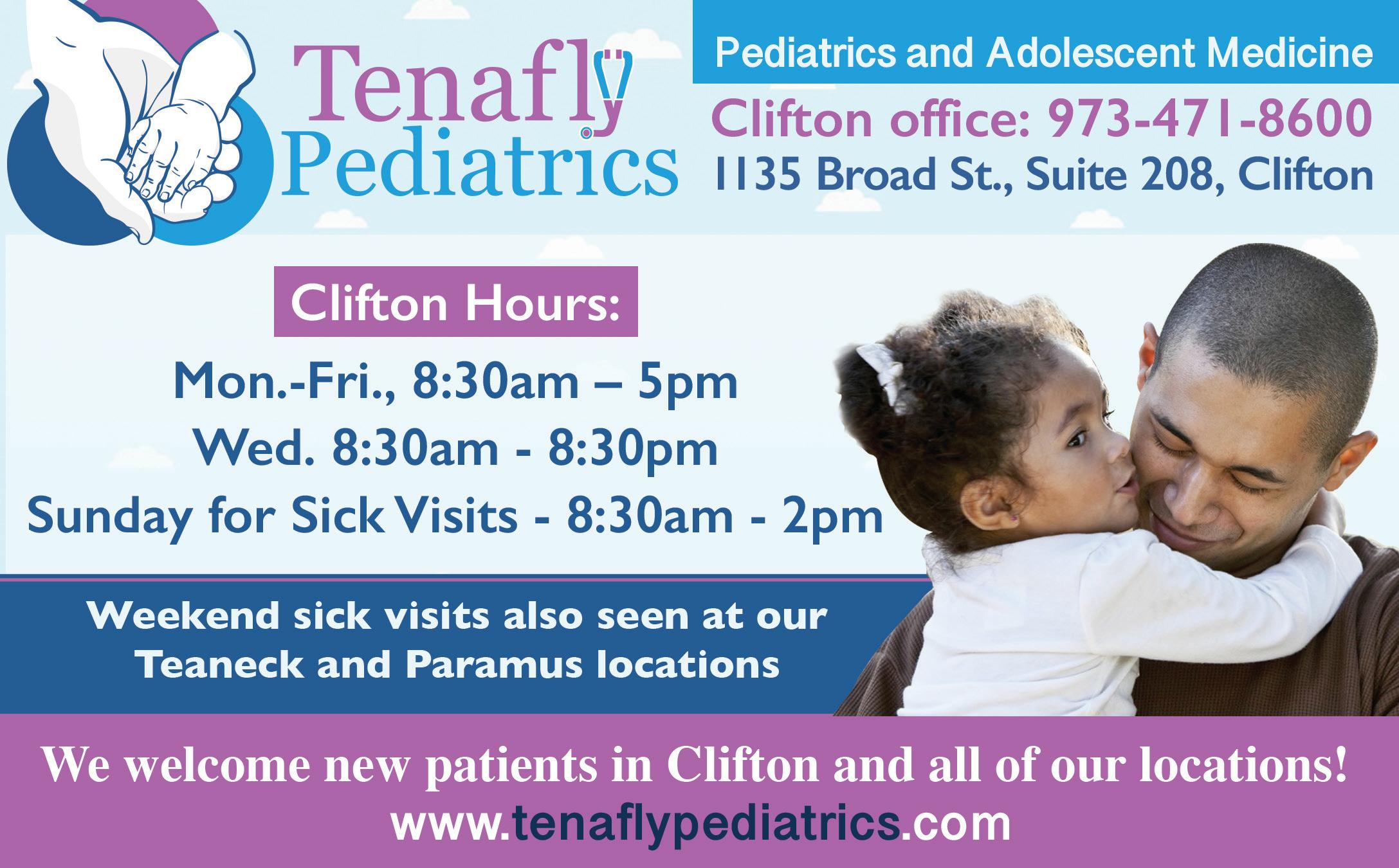 Tenafly Pediatrics

Pediatrics and Adolescent Medicine

Clifton office: 973-471-8600

1135 Broad St., Suite 208, Clifton

Clifton Hours:

Mon.-Fri., 8:30am – 5pm

Wed. 8:30am - 8:30pm

Sunday for Sick Visits - 8:30am - 2pm

Weekend sick visits also seen at our Teaneck and Paramus locations

We welcome new patients in Clifton and all of our locations!

www.tenaflypediatrics.com